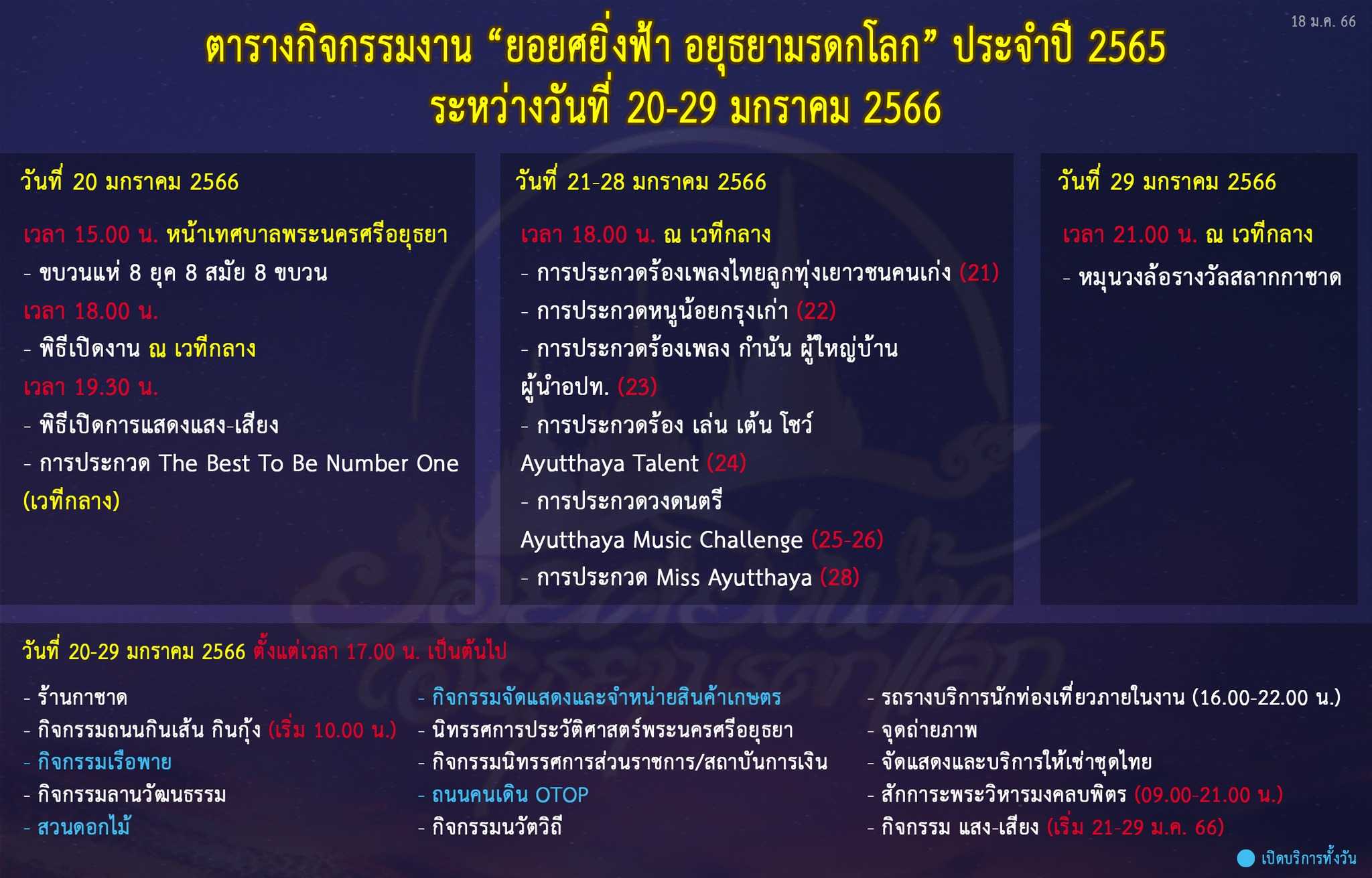 18 ม.ค. 66

ตารางกิจกรรมงาน “ยอยศยิ่งฟ้า อยุธยามรดกโลก” ประจำปี 2565
ระหว่างวันที่ 20-29 มกราคม 2566

วันที่ 20 มกราคม 2566

เวลา 15.00 น. หน้าเทศบาลพระนครศรีอยุธยา
- ขบวนแห่ 8 ยุค 8 สมัย 8 ขบวน
เวลา 18.00 น.
- พิธีเปิดงาน ณ เวทีกลาง
เวลา 19.30 น.
- พิธีเปิดการแสดงแสง-เสียง
- การประกวด The Best To Be Number One (เวทีกลาง)

วันที่ 21-28 มกราคม 2566

เวลา 18.00 น. ณ เวทีกลาง
- การประกวดร้องเพลงไทยลูกทุ่งเยาวชนคนเก่ง (21)
- การประกวดหนูน้อยกรุงเก่า (22)
- การประกวดร้องเพลง กำนัน ผู้ใหญ่บ้าน ผู้นำอปท. (23)
- การประกวดร้อง เล่น เต้น โชว์ Ayutthaya Talent (24)
- การประกวดวงดนตรี Ayutthaya Music Challenge (25-26)
- การประกวด Miss Ayutthaya (28)

วันที่ 29 มกราคม 2566

เวลา 21.00 น. ณ เวทีกลาง
- หมุนวงล้อรางวัลสลากกาชาด

วันที่ 20-29 มกราคม 2566 ตั้งแต่เวลา 17.00 น. เป็นต้นไป

- ร้านกาชาด
- กิจกรรมถนนกินเส้น กินกุ้ง (เริ่ม 10.00 น.)
- กิจกรรมเรือพาย
- กิจกรรมลานวัฒนธรรม
- สวนดอกไม้

- กิจกรรมจัดแสดงและจำหน่ายสินค้าเกษตร
- นิทรรศการประวัติศาสตร์พระนครศรีอยุธยา
- กิจกรรมนิทรรศการส่วนราชการ/สถาบันการเงิน
- ถนนคนเดิน OTOP
- กิจกรรมนวัตวิถี

- รถรางบริการนักท่องเที่ยวภายในงาน (16.00-22.00 น.)
- จุดถ่ายภาพ
- จัดแสดงและบริการให้เช่าชุดไทย
- สักการะพระวิหารมงคลบพิตร (09.00-21.00 น.)
- กิจกรรม แสง-เสียง (เริ่ม 21-29 ม.ค. 66)

เปิดบริการทั้งวัน